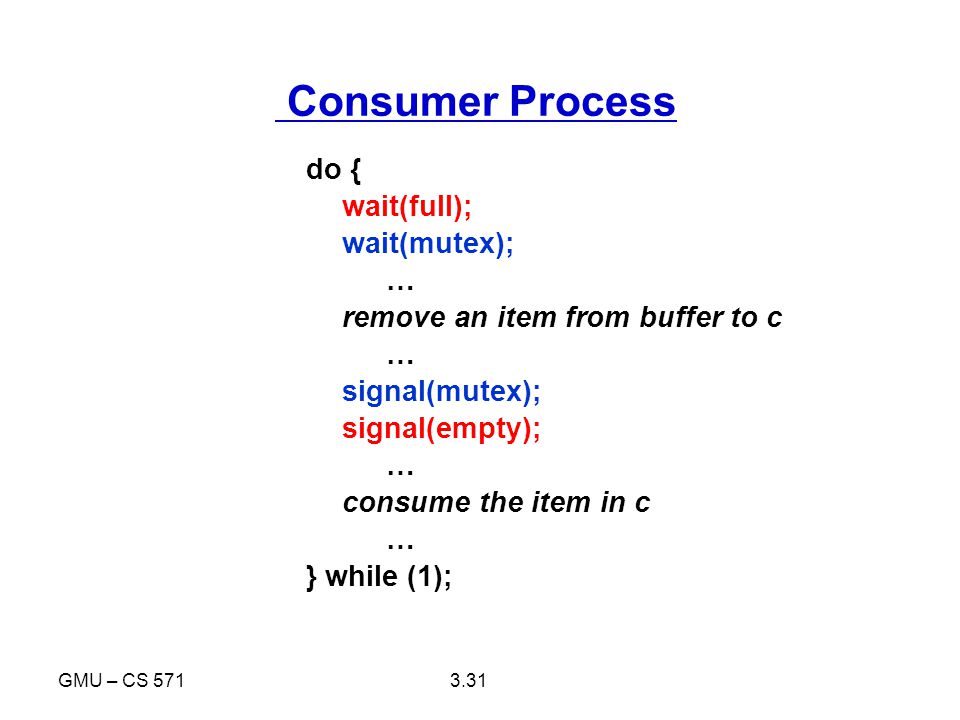 Consumer Process

do {
wait(full);
wait(mutex);
…
remove an item from buffer to c
…
signal(mutex);
signal(empty);
…
consume the item in c
…
} while (1);

GMU – CS 571

3.31